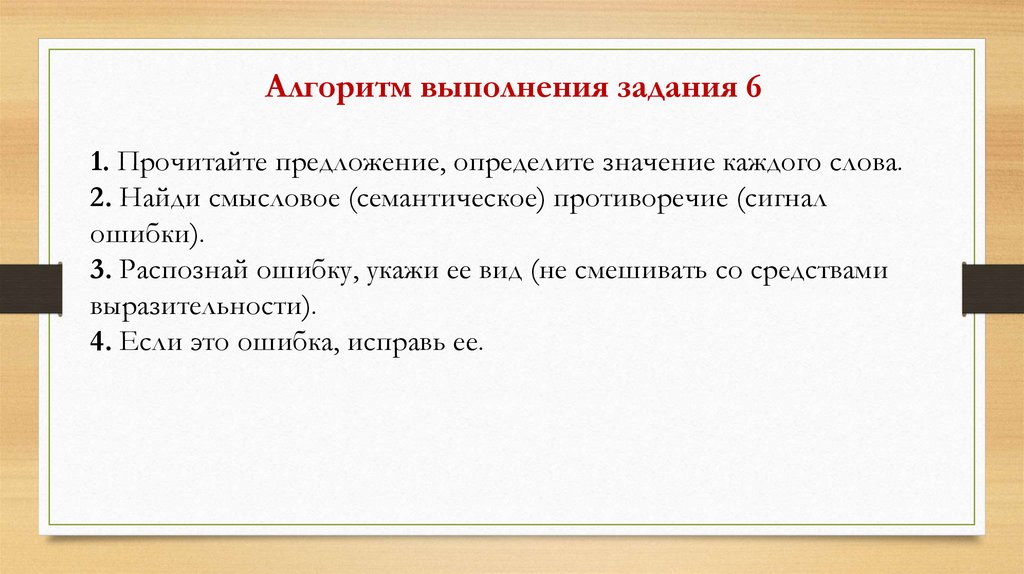 Алгоритм выполнения задания 6

1. Прочитайте предложение, определите значение каждого слова.
2. Найди смысловое (семантическое) противоречие (сигнал ошибки).
3. Распознай ошибку, укажи ее вид (не смешивать со средствами выразительности).
4. Если это ошибка, исправь ее.